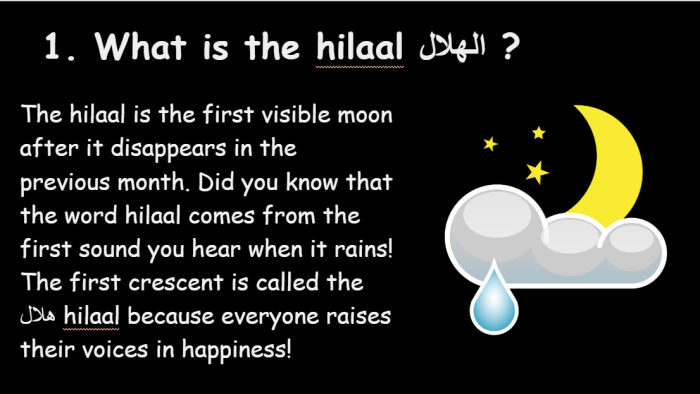 1. What is the hilaal الهلال ?

The hilaal is the first visible moon after it disappears in the previous month. Did you know that the word hilaal comes from the first sound you hear when it rains! The first crescent is called the هلال hilaal because everyone raises their voices in happiness!